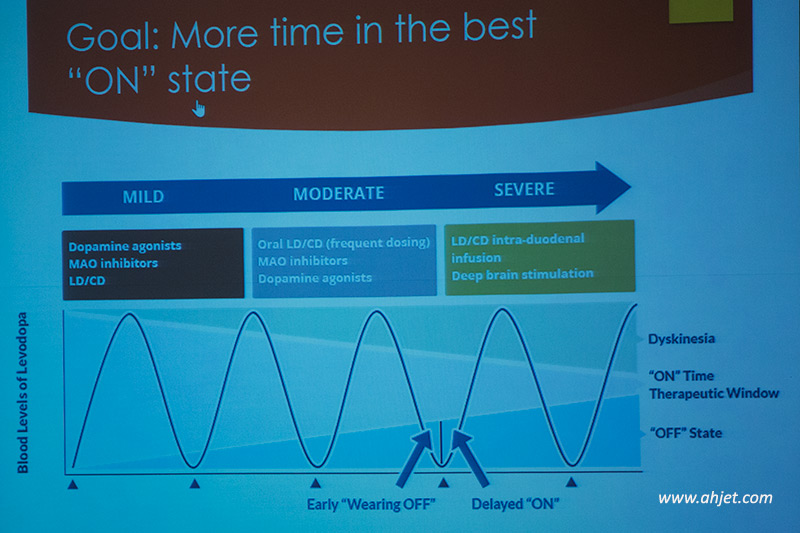 Goal: More time in the best "ON" state

MILD

MODERATE

SEVERE

Dopamine agonists
MAO inhibitors
LD/CD

Oral LD/CD (frequent dosing)
MAO inhibitors
Dopamine agonists

LD/CD intra-duodenal infusion
Deep brain stimulation

Blood Levels of Levodopa

Dyskinesia

"ON" Time
Therapeutic Window

"OFF" State

Early "Wearing OFF"

Delayed "ON"

www.ahjet.com